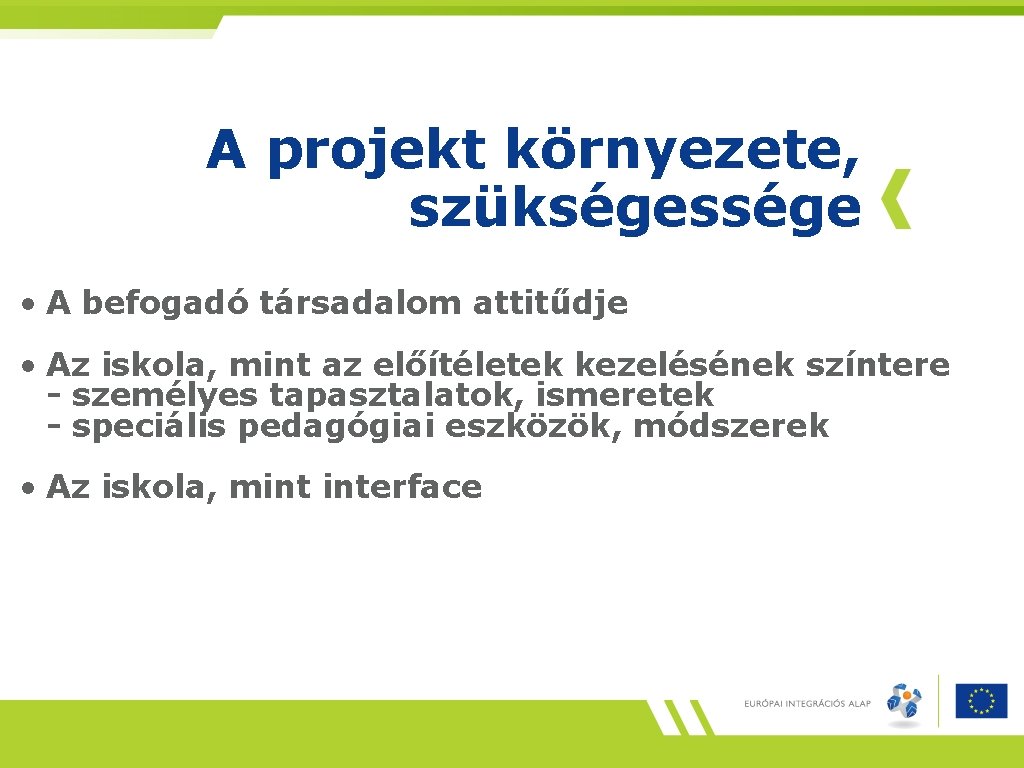 A projekt környezete, szükségessége

• A befogadó társadalom attitűdje

• Az iskola, mint az előítéletek kezelésének színtere
- személyes tapasztalatok, ismeretek
- speciális pedagógiai eszközök, módszerek

• Az iskola, mint interface

EURÓPAI INTEGRÁCIÓS ALAP